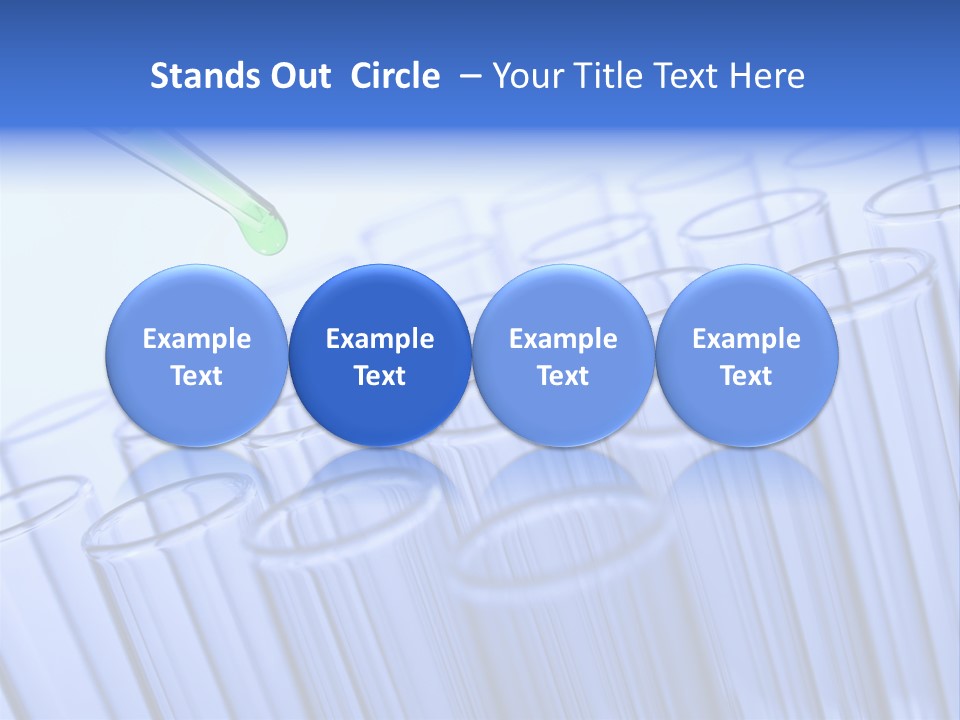 Stands Out Circle – Your Title Text Here

Example Text

Example Text

Example Text

Example Text